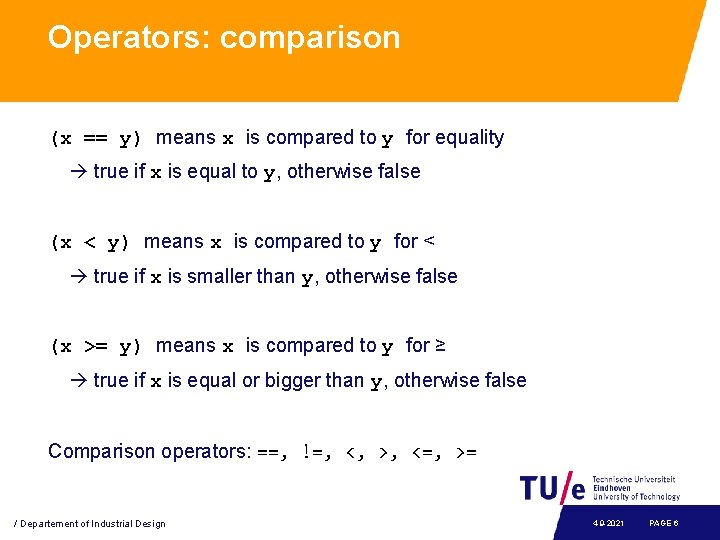 Operators: comparison

(x == y) means x is compared to y for equality

→ true if x is equal to y, otherwise false

(x < y) means x is compared to y for <

→ true if x is smaller than y, otherwise false

(x >= y) means x is compared to y for ≥

→ true if x is equal or bigger than y, otherwise false

Comparison operators: ==, !=, <, >, <=, >=

TU/e Technische Universiteit Eindhoven University of Technology

/ Departement of Industrial Design

4-9-2021 PAGE 6